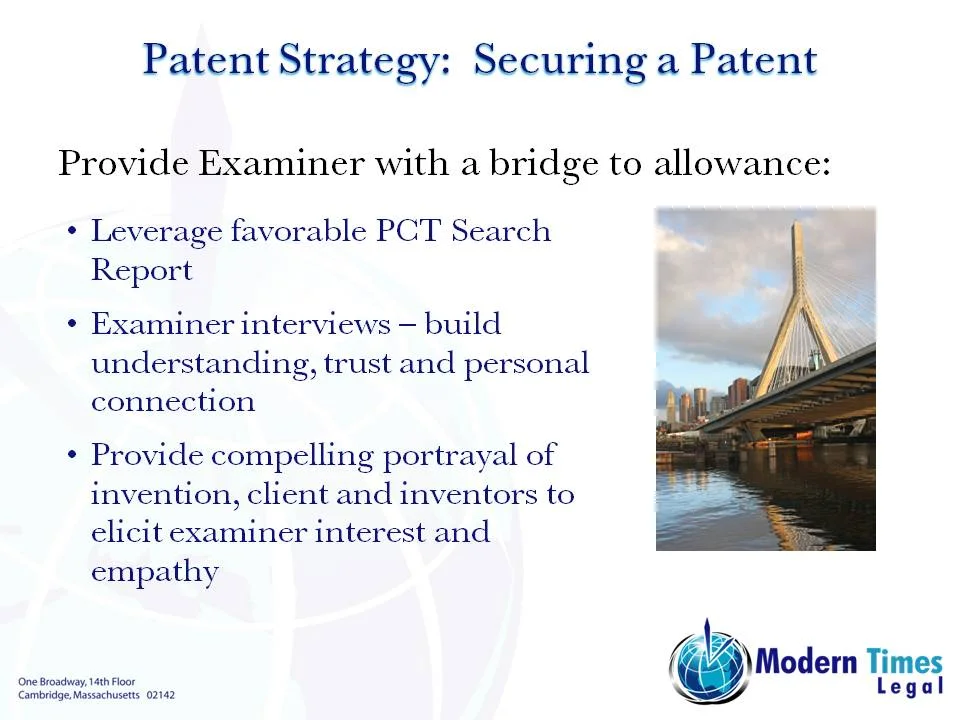 Patent Strategy: Securing a Patent

Provide Examiner with a bridge to allowance:

• Leverage favorable PCT Search Report

• Examiner interviews – build understanding, trust and personal connection

• Provide compelling portrayal of invention, client and inventors to elicit examiner interest and empathy

One Broadway, 14th Floor
Cambridge, Massachusetts 02142

Modern Times Legal